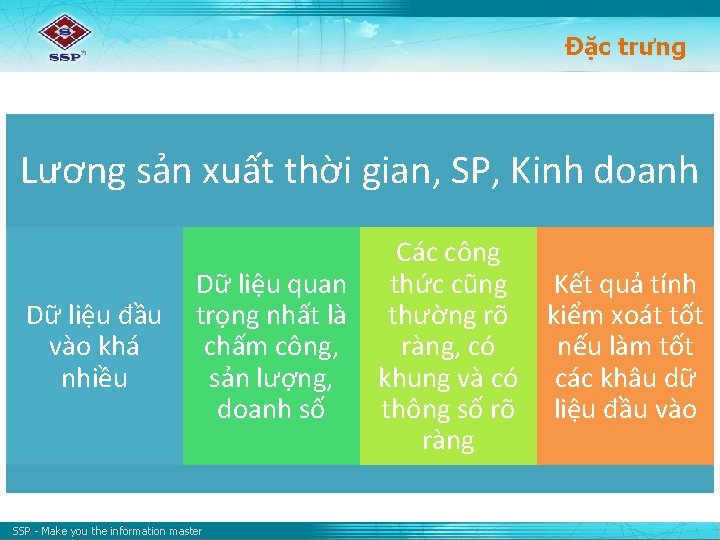 SSP

Đặc trưng

Lương sản xuất thời gian, SP, Kinh doanh

Dữ liệu đầu vào khá nhiều

Dữ liệu quan trọng nhất là chấm công, sản lượng, doanh số

Các công thức cũng thường rõ ràng, có khung và có thông số rõ ràng

Kết quả tính kiểm xoát tốt nếu làm tốt các khâu dữ liệu đầu vào

SSP - Make you the information master